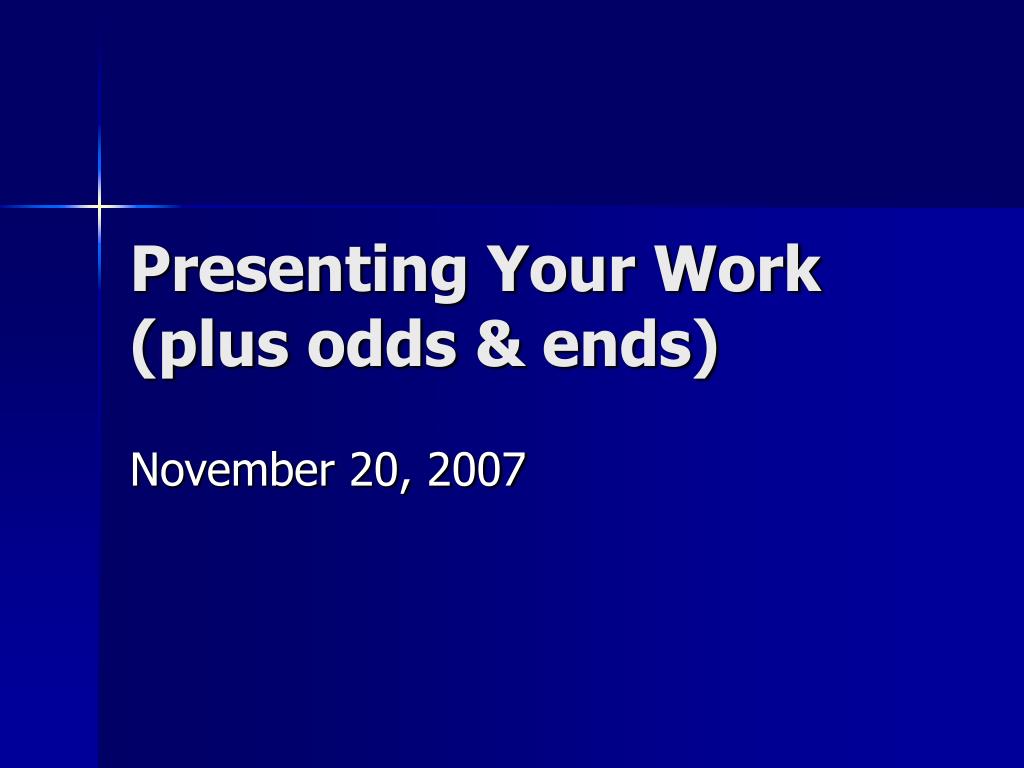 Presenting Your Work
(plus odds & ends)

November 20, 2007